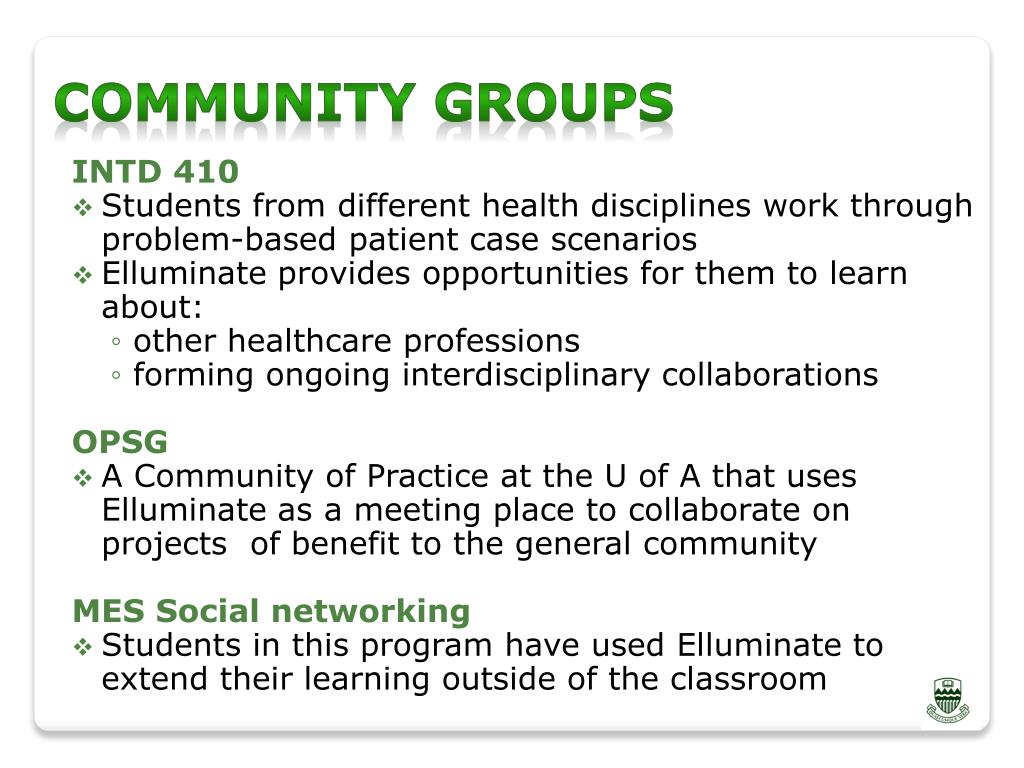 COMMUNITY GROUPS

INTD 410
❖ Students from different health disciplines work through problem-based patient case scenarios
❖ Elluminate provides opportunities for them to learn about:
◦ other healthcare professions
◦ forming ongoing interdisciplinary collaborations

OPSG
❖ A Community of Practice at the U of A that uses Elluminate as a meeting place to collaborate on projects of benefit to the general community

MES Social networking
❖ Students in this program have used Elluminate to extend their learning outside of the classroom